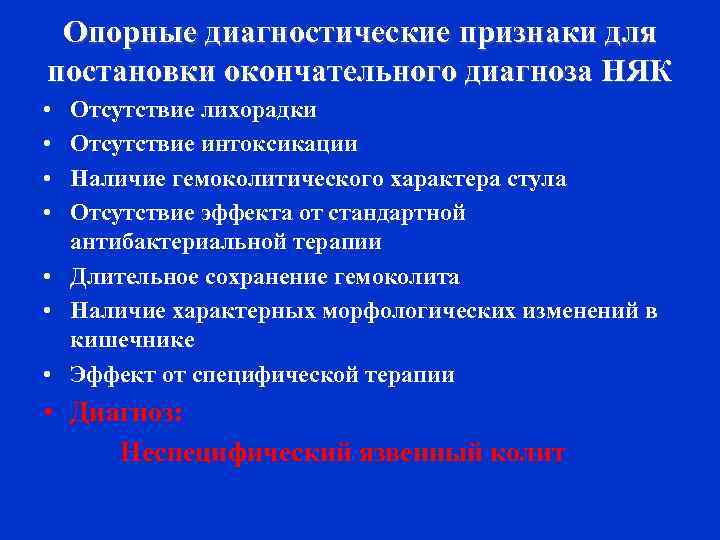 Опорные диагностические признаки для постановки окончательного диагноза НЯК

• Отсутствие лихорадки
• Отсутствие интоксикации
• Наличие гемоколитического характера стула
• Отсутствие эффекта от стандартной антибактериальной терапии
• Длительное сохранение гемоколита
• Наличие характерных морфологических изменений в кишечнике
• Эффект от специфической терапии
• Диагноз:

Неспецифический язвенный колит